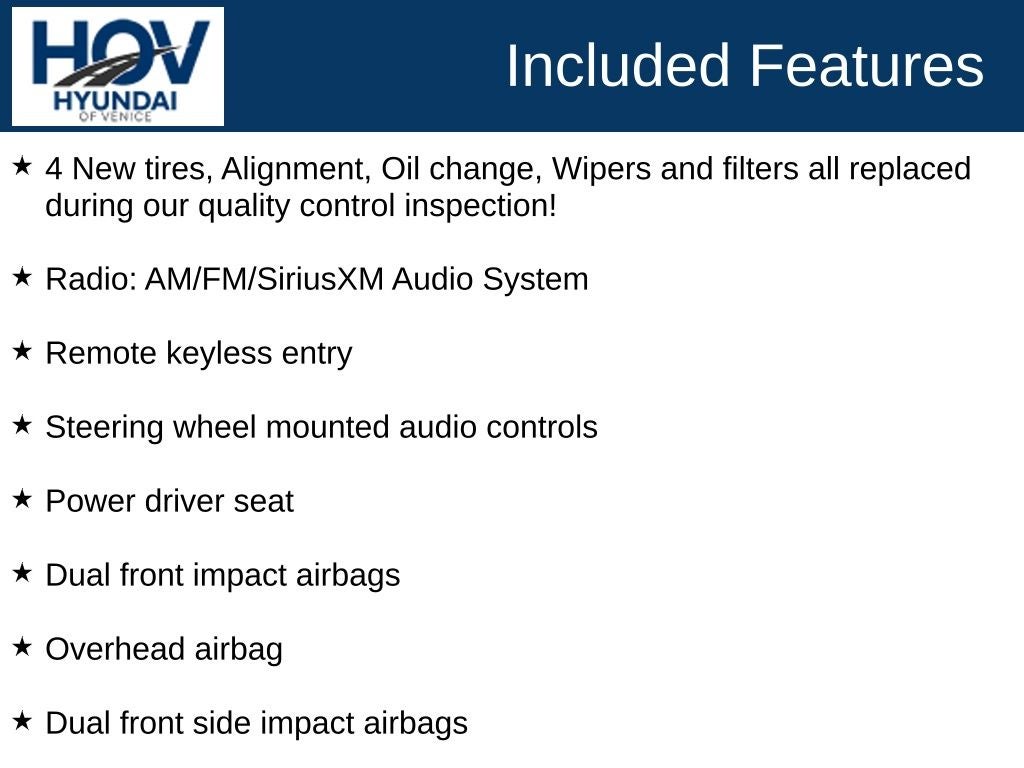 HOV
HYUNDAI
OF VENICE

Included Features

★ 4 New tires, Alignment, Oil change, Wipers and filters all replaced during our quality control inspection!

★ Radio: AM/FM/SiriusXM Audio System

★ Remote keyless entry

★ Steering wheel mounted audio controls

★ Power driver seat

★ Dual front impact airbags

★ Overhead airbag

★ Dual front side impact airbags